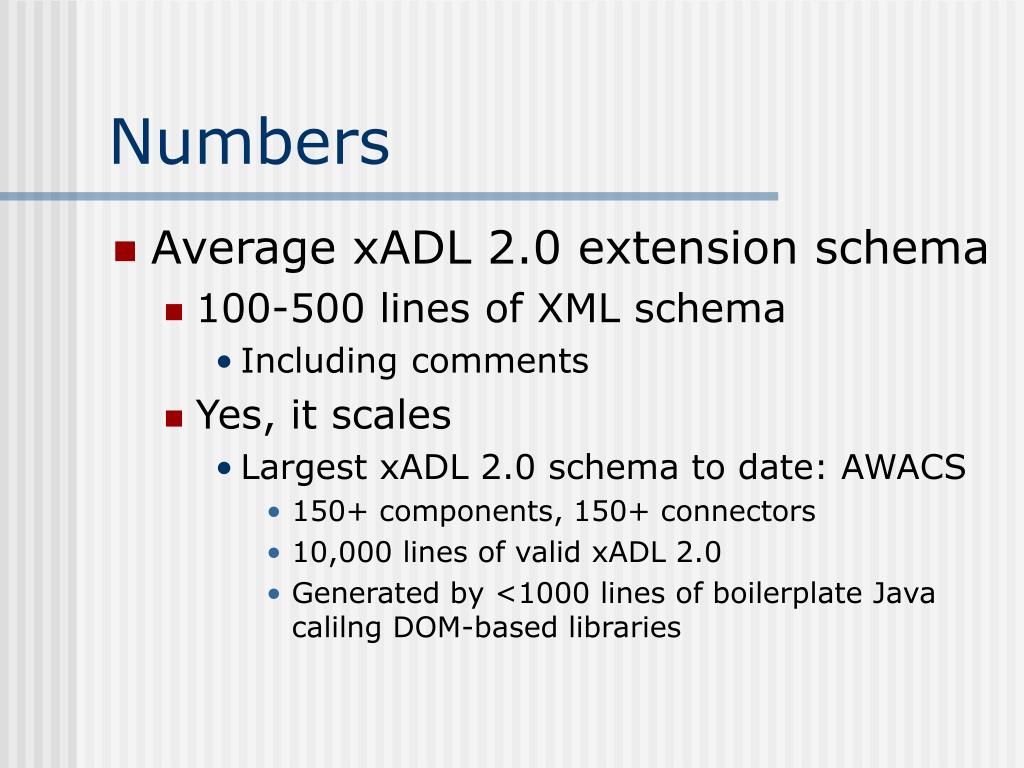 Numbers

- Average xADL 2.0 extension schema
  - 100-500 lines of XML schema
    - Including comments
  - Yes, it scales
    - Largest xADL 2.0 schema to date: AWACS
      - 150+ components, 150+ connectors
      - 10,000 lines of valid xADL 2.0
      - Generated by <1000 lines of boilerplate Java calilng DOM-based libraries